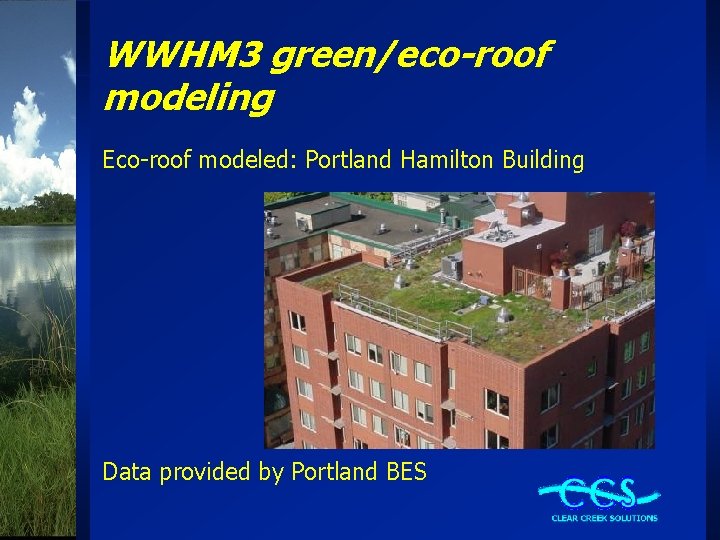 WWHM3 green/eco-roof modeling

Eco-roof modeled: Portland Hamilton Building

Data provided by Portland BES

CCS
CLEAR CREEK SOLUTIONS